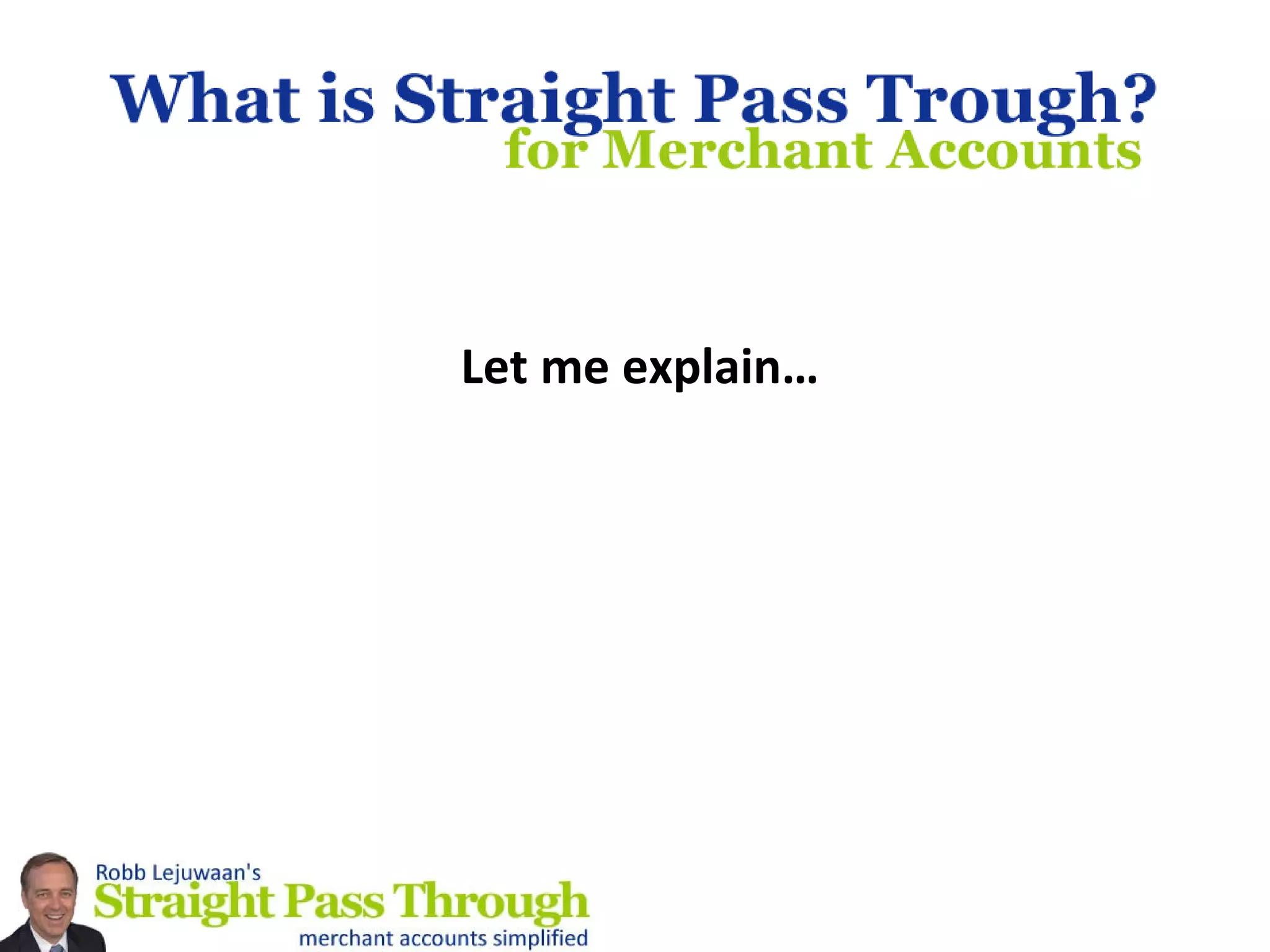 What is Straight Pass Trough?
for Merchant Accounts

Let me explain…

Robb Lejuwaan's
Straight Pass Through
merchant accounts simplified